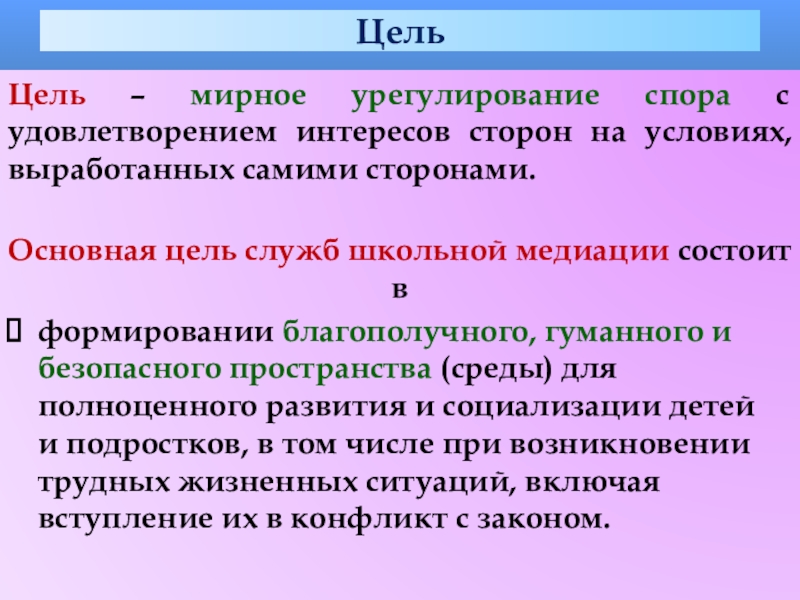 Цель

Цель – мирное урегулирование спора с удовлетворением интересов сторон на условиях, выработанных самими сторонами.

Основная цель служб школьной медиации состоит в

формировании благополучного, гуманного и безопасного пространства (среды) для полноценного развития и социализации детей и подростков, в том числе при возникновении трудных жизненных ситуаций, включая вступление их в конфликт с законом.